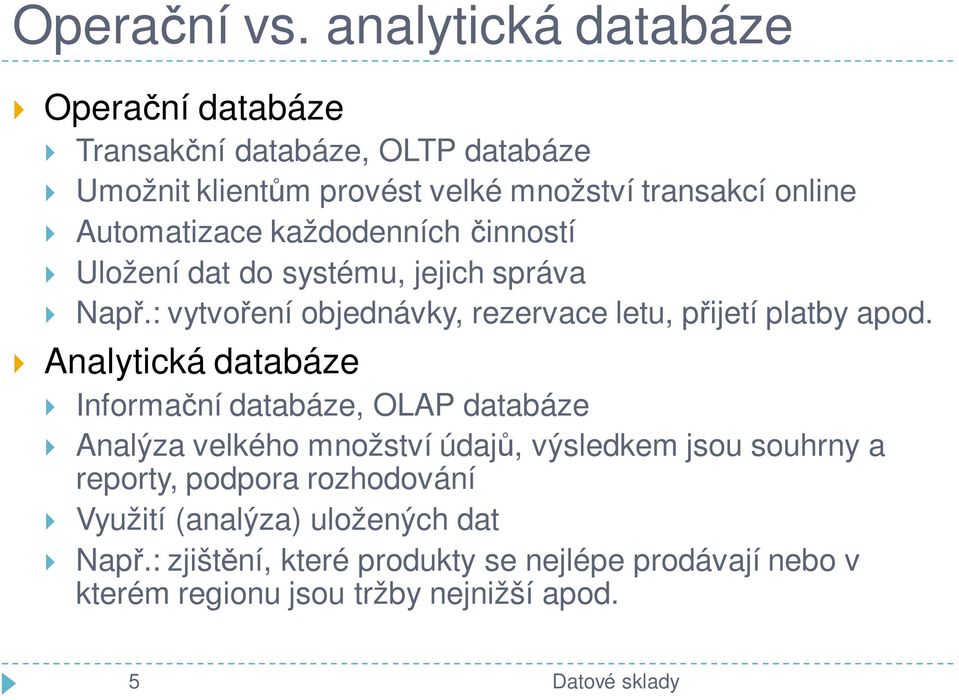 Operační vs. analytická databáze

Operační databáze

Transakční databáze, OLTP databáze

Umožnit klientům provést velké množství transakcí online

Automatizace každodenních činností

Uložení dat do systému, jejich správa

Např.: vytvoření objednávky, rezervace letu, přijetí platby apod.

Analytická databáze

Informační databáze, OLAP databáze

Analýza velkého množství údajů, výsledkem jsou souhrny a reporty, podpora rozhodování

Využití (analýza) uložených dat

Např.: zjištění, které produkty se nejlépe prodávají nebo v kterém regionu jsou tržby nejnižší apod.

5

Datové sklady